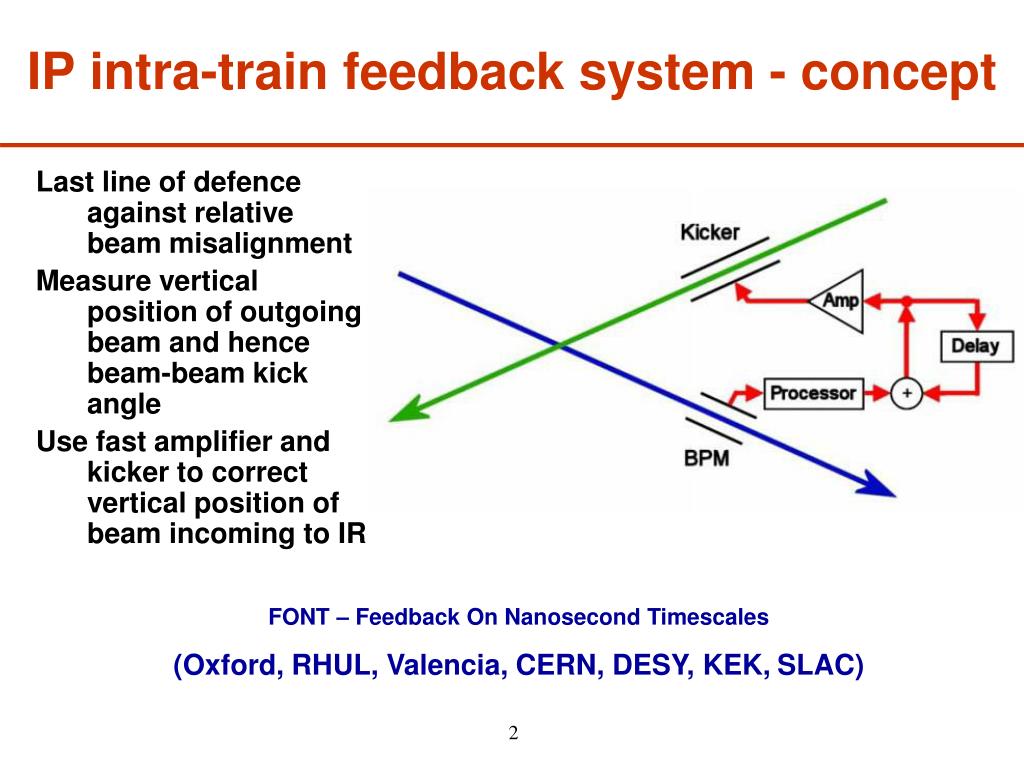 IP intra-train feedback system - concept

Last line of defence against relative beam misalignment

Measure vertical position of outgoing beam and hence beam-beam kick angle

Use fast amplifier and kicker to correct vertical position of beam incoming to IR

Kicker

Amp

Delay

Processor

+

BPM

FONT – Feedback On Nanosecond Timescales

(Oxford, RHUL, Valencia, CERN, DESY, KEK, SLAC)

2